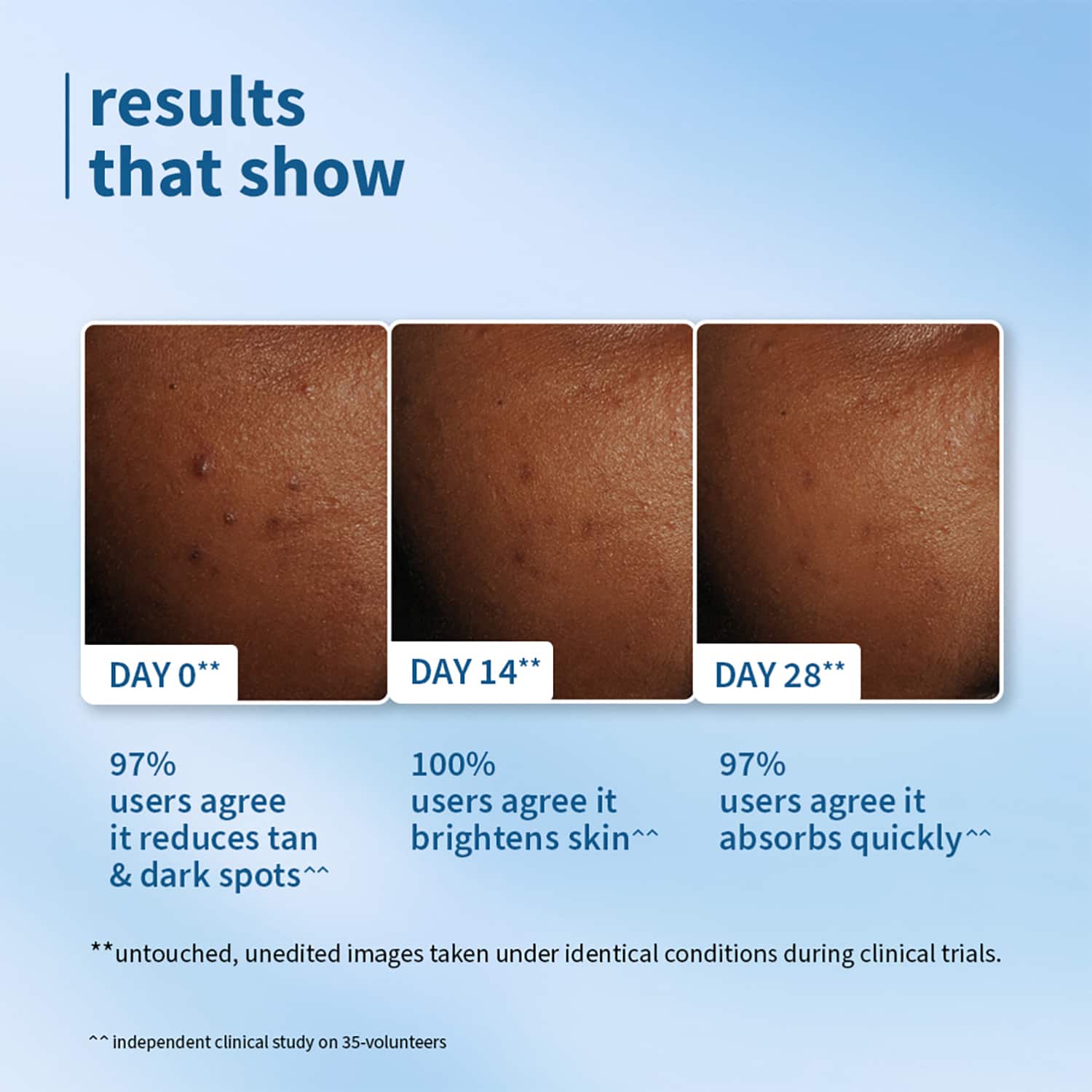 results
that show

DAY 0**

DAY 14**

DAY 28**

97%
users agree
it reduces tan
& dark spots^^

100%
users agree it
brightens skin^^

97%
users agree it
absorbs quickly^^

**untouched, unedited images taken under identical conditions during clinical trials.

^^ independent clinical study on 35-volunteers